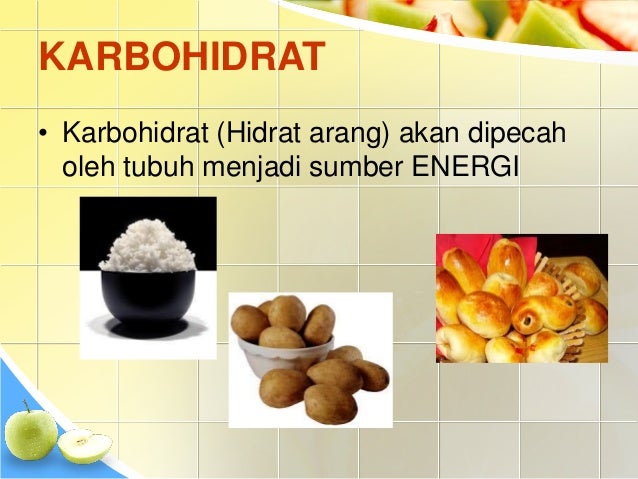 KARBOHIDRAT

• Karbohidrat (Hidrat arang) akan dipecah oleh tubuh menjadi sumber ENERGI